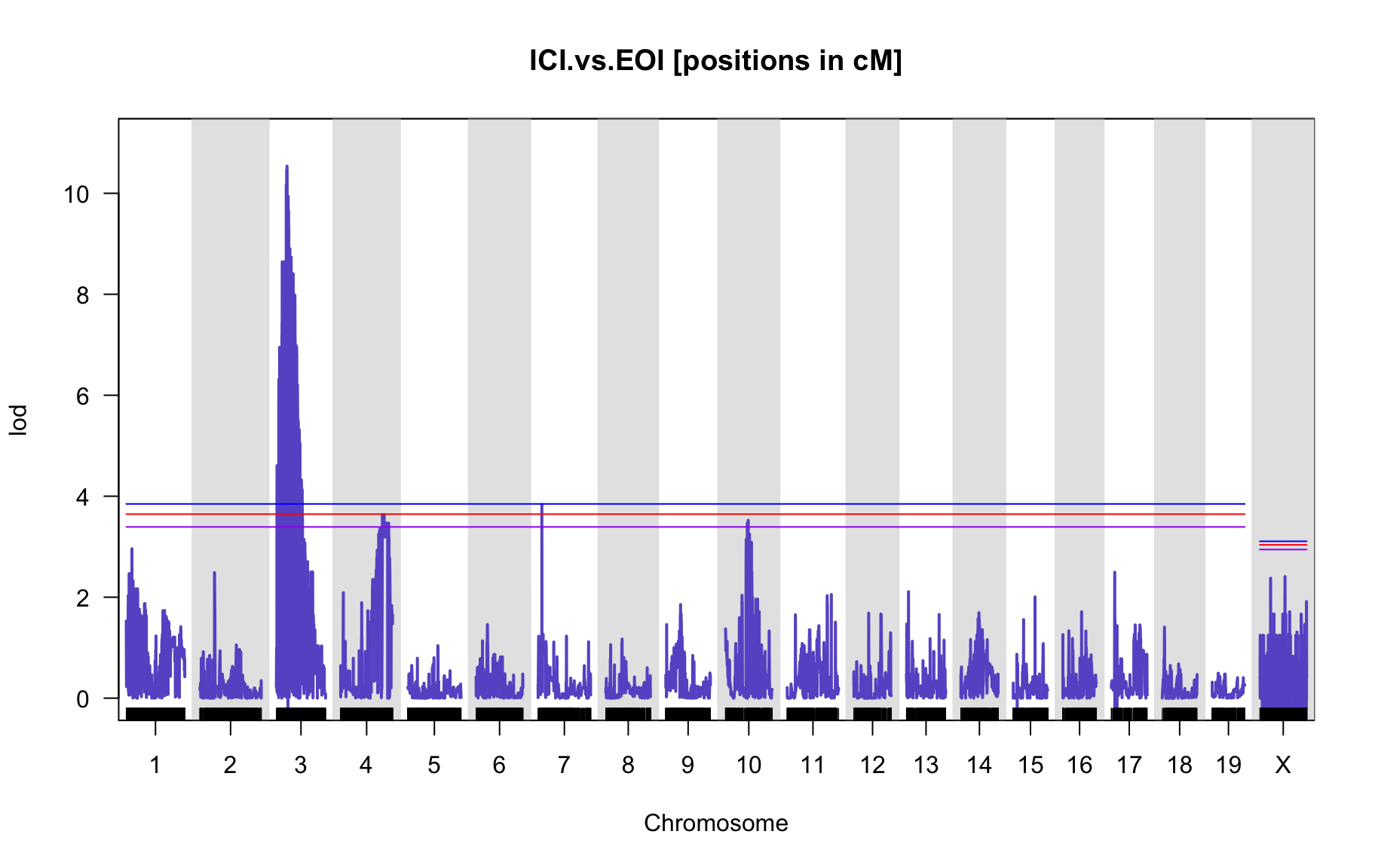 ICI.vs.EOI [positions in cM]

lod

10
8
6
4
2
0

1 2 3 4 5 6 7 8 9 10 11 12 13 14 15 16 17 18 19 X

Chromosome